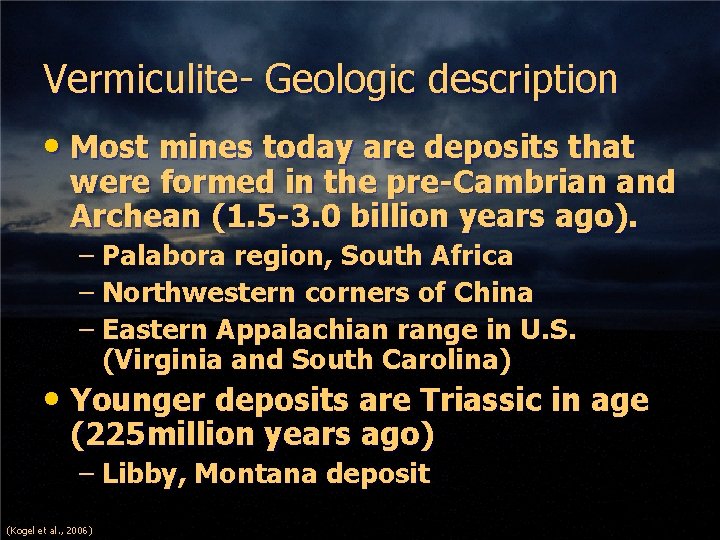 Vermiculite- Geologic description

• Most mines today are deposits that were formed in the pre-Cambrian and Archean (1.5-3.0 billion years ago).
– Palabora region, South Africa
– Northwestern corners of China
– Eastern Appalachian range in U.S. (Virginia and South Carolina)

• Younger deposits are Triassic in age (225million years ago)
– Libby, Montana deposit

(Kogel et al., 2006)